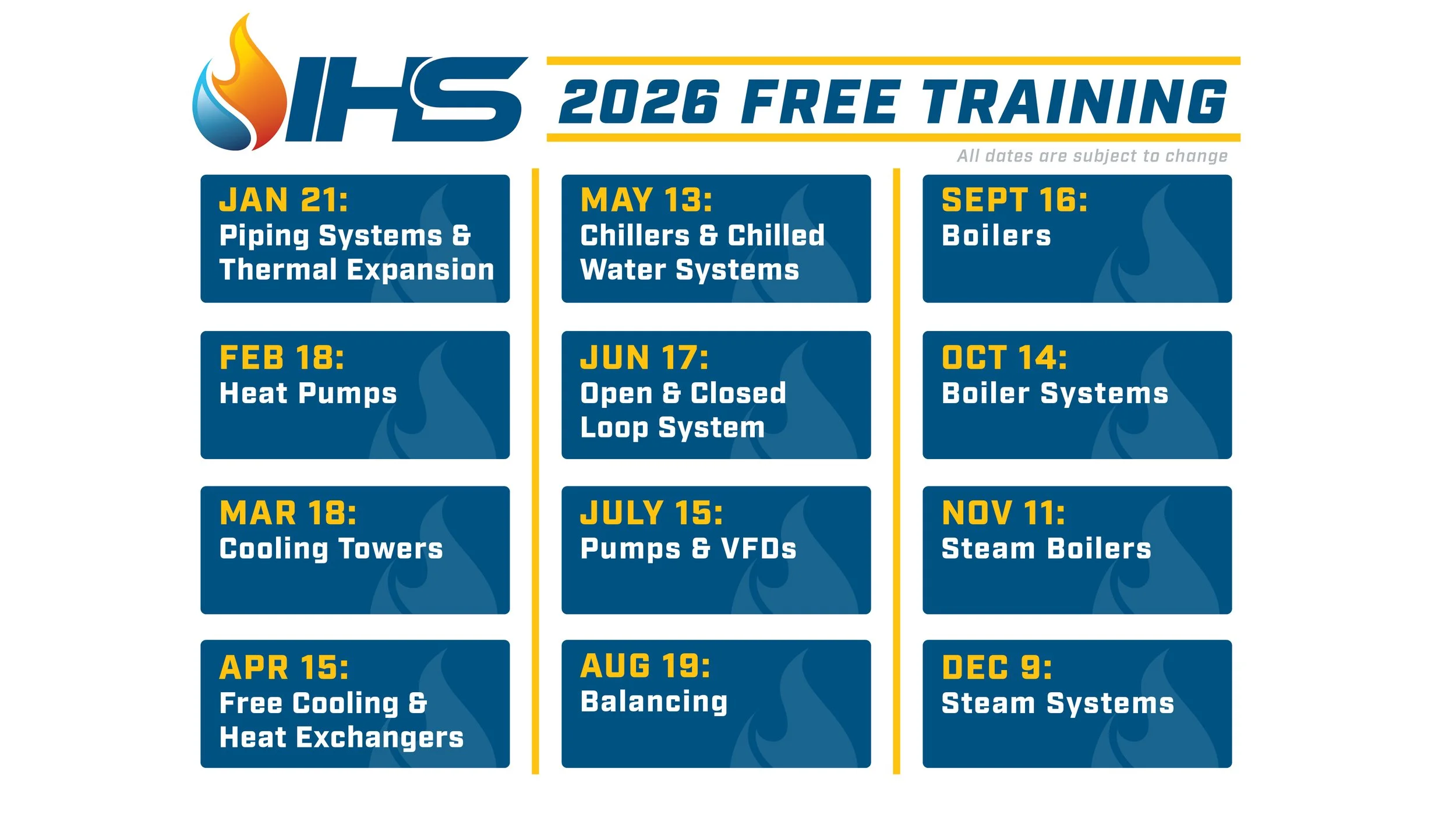 IHS

2026 FREE TRAINING

All dates are subject to change

JAN 21:
Piping Systems & Thermal Expansion

FEB 18:
Heat Pumps

MAR 18:
Cooling Towers

APR 15:
Free Cooling & Heat Exchangers

MAY 13:
Chillers & Chilled Water Systems

JUN 17:
Open & Closed Loop System

JULY 15:
Pumps & VFDs

AUG 19:
Balancing

SEPT 16:
Boilers

OCT 14:
Boiler Systems

NOV 11:
Steam Boilers

DEC 9:
Steam Systems